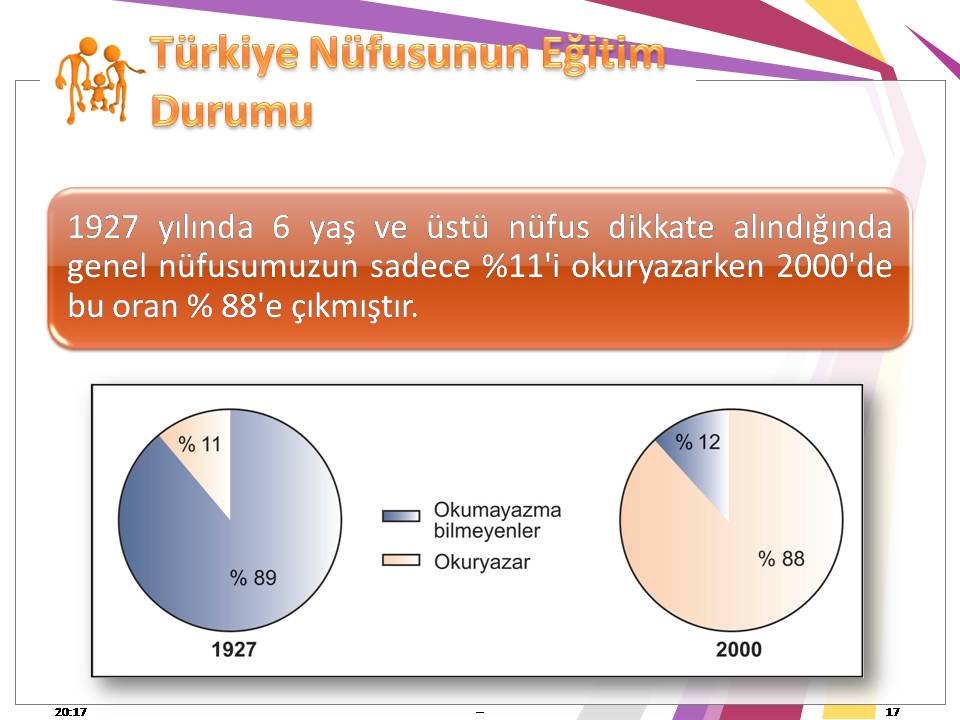 Türkiye Nüfusunun Eğitim Durumu

1927 yılında 6 yaş ve üstü nüfus dikkate alındığında genel nüfusumuzun sadece %11'i okuryazarken 2000'de bu oran % 88'e çıkmıştır.

% 11

% 89

1927

Okumayazma bilmeyenler

Okuryazar

% 12

% 88

2000

20:17

–

17